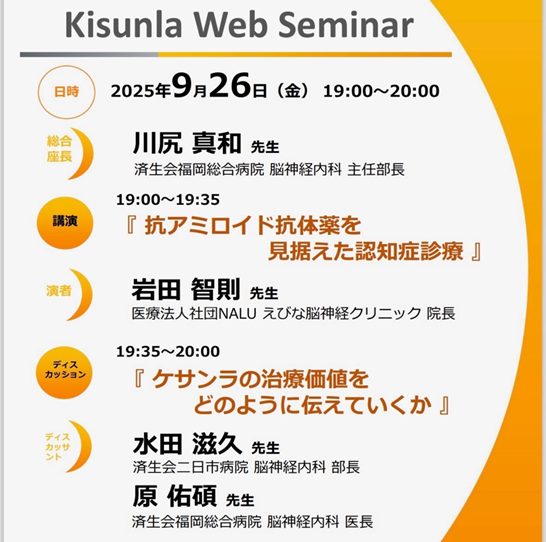 Kisunla Web Seminar

日時
2025年9月26日（金） 19:00～20:00

総合座長
川尻 真和 先生
済生会福岡総合病院 脳神経内科 主任部長

19:00～19:35
講演
『 抗アミロイド抗体薬を見据えた認知症診療 』

演者
岩田 智則 先生
医療法人社団NALU えびな脳神経クリニック 院長

19:35～20:00
ディスカッション
『 ケサンラの治療価値をどのように伝えていくか 』

ディスカッサント
水田 滋久 先生
済生会二日市病院 脳神経内科 部長

原 佑碩 先生
済生会福岡総合病院 脳神経内科 医長